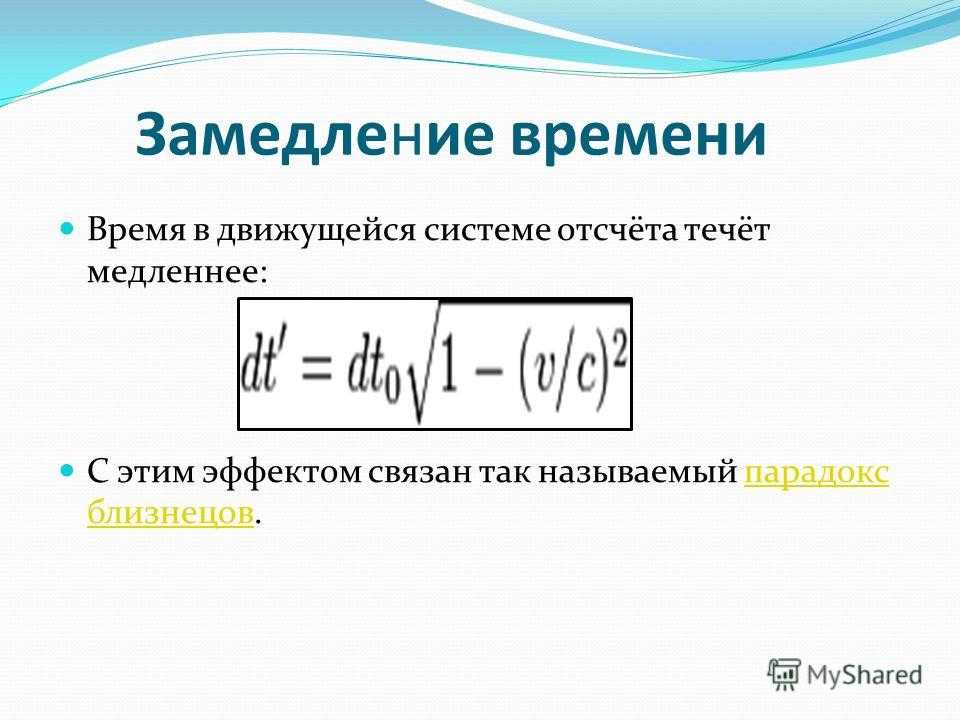 Замедление времени

Время в движущейся системе отсчёта течёт медленнее:

$dt' = dt_0\sqrt{1-(v/c)^2}$

С этим эффектом связан так называемый парадокс близнецов.

MyShared